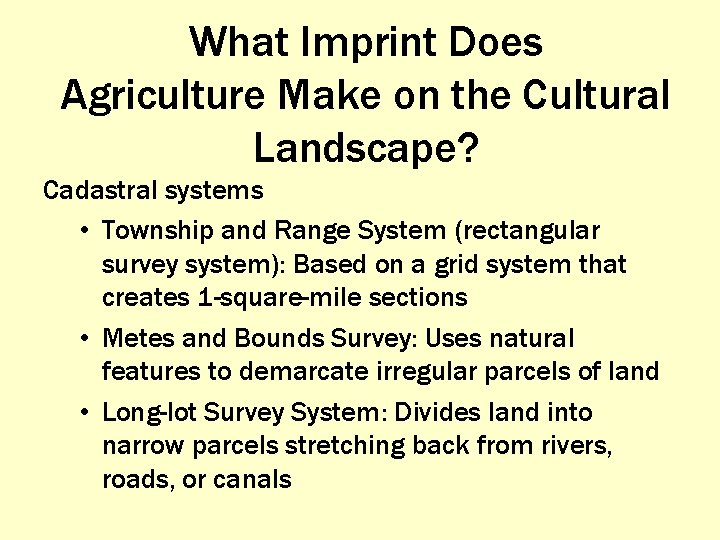 What Imprint Does Agriculture Make on the Cultural Landscape?

Cadastral systems

• Township and Range System (rectangular survey system): Based on a grid system that creates 1-square-mile sections

• Metes and Bounds Survey: Uses natural features to demarcate irregular parcels of land

• Long-lot Survey System: Divides land into narrow parcels stretching back from rivers, roads, or canals